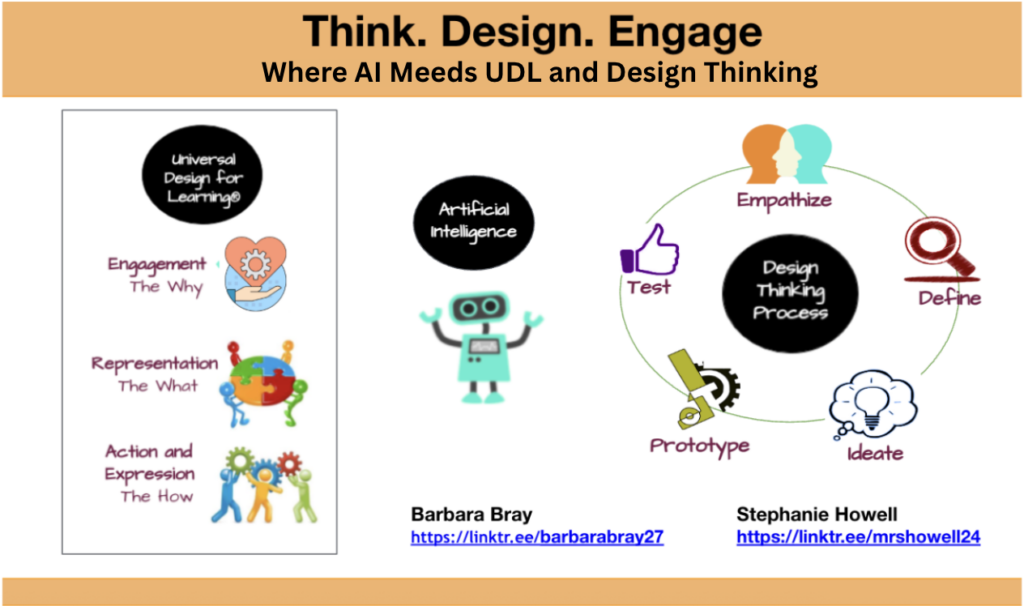 Think. Design. Engage
Where AI Meeds UDL and Design Thinking

Universal Design for Learning®

Engagement
The Why

Representation
The What

Action and Expression
The How

Artificial Intelligence

Design Thinking Process

Empathize

Define

Ideate

Prototype

Test

Barbara Bray
https://linktr.ee/barbarabray27

Stephanie Howell
https://linktr.ee/mrshowell24